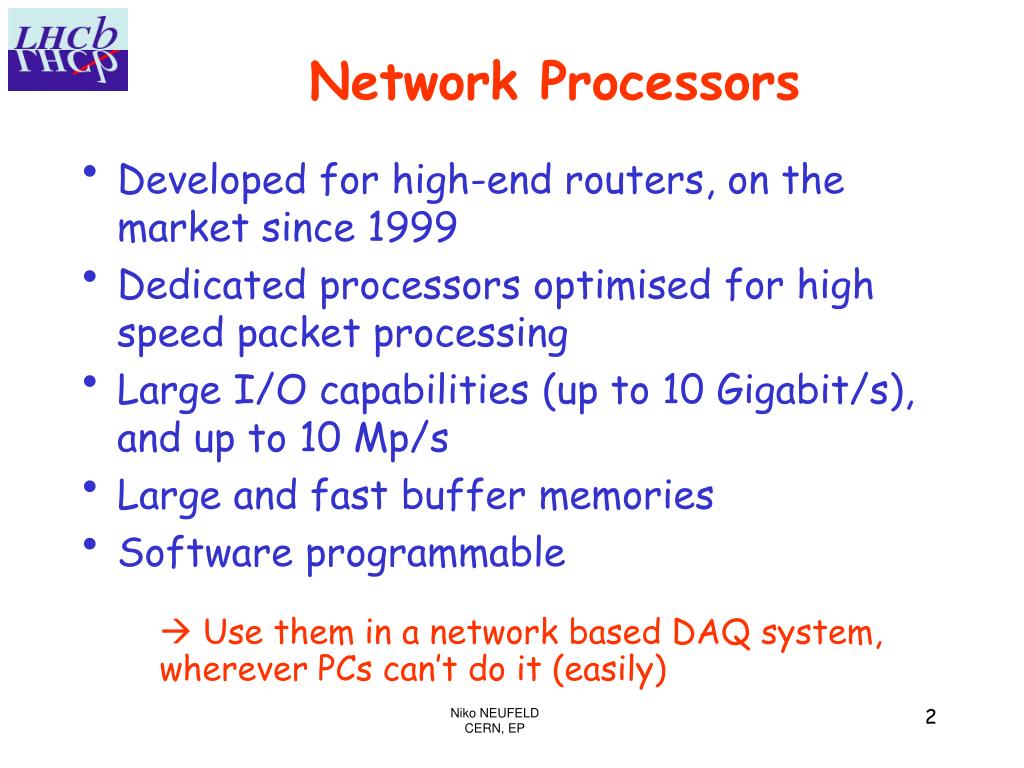 LHCb

Network Processors

• Developed for high-end routers, on the market since 1999
• Dedicated processors optimised for high speed packet processing
• Large I/O capabilities (up to 10 Gigabit/s), and up to 10 Mp/s
• Large and fast buffer memories
• Software programmable

→ Use them in a network based DAQ system, wherever PCs can't do it (easily)

Niko NEUFELD
CERN, EP

2